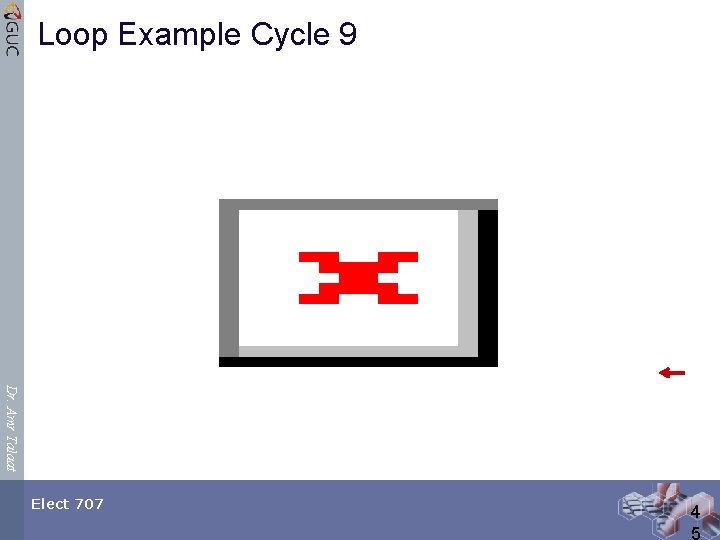 GUC

Loop Example Cycle 9

Dr. Amr Talaat

Elect 707

45